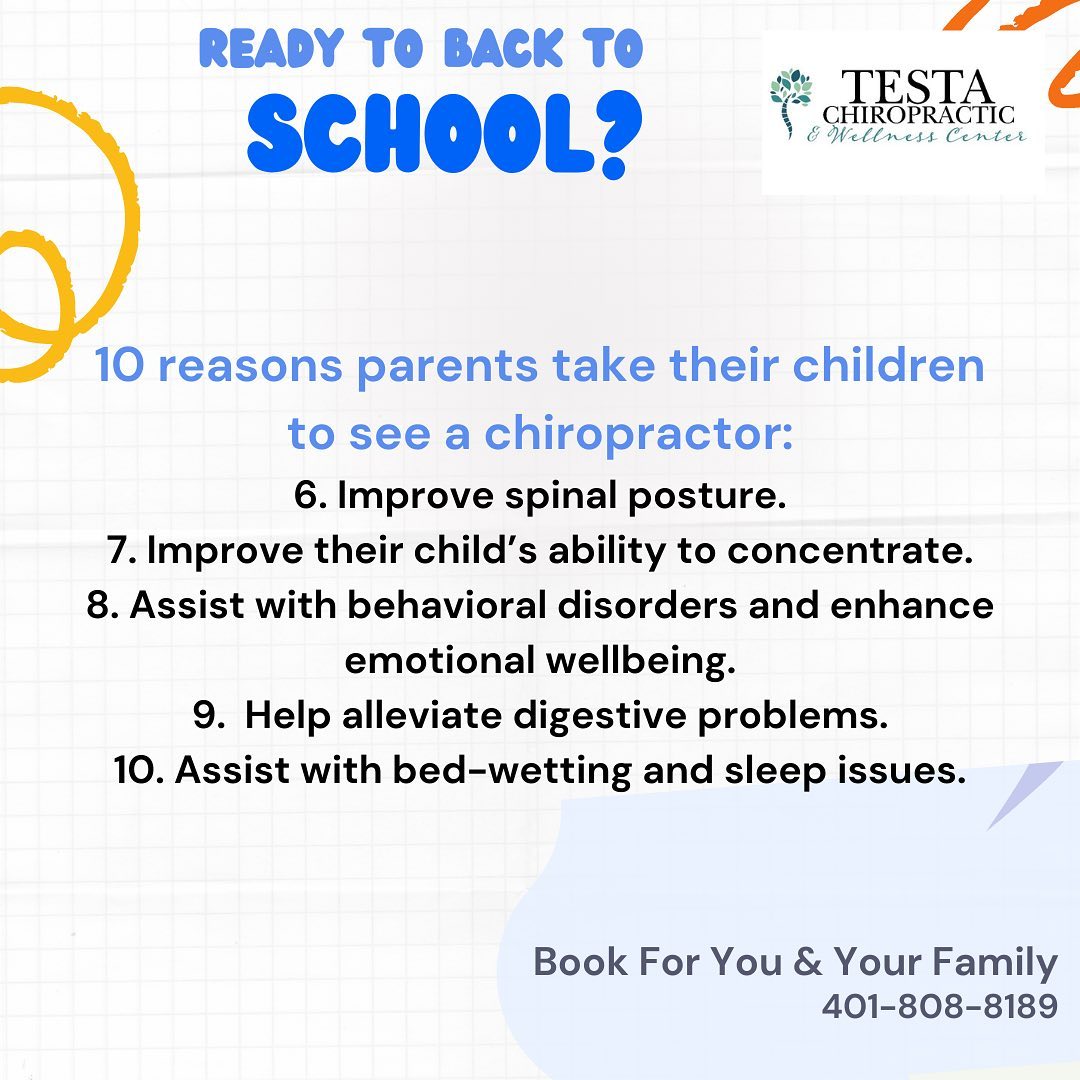 READY TO BACK TO
SCHOOL?

TESTA
CHIROPRACTIC
& Wellness Center

10 reasons parents take their children to see a chiropractor:

6. Improve spinal posture.
7. Improve their child's ability to concentrate.
8. Assist with behavioral disorders and enhance emotional wellbeing.
9. Help alleviate digestive problems.
10. Assist with bed-wetting and sleep issues.

Book For You & Your Family
401-808-8189